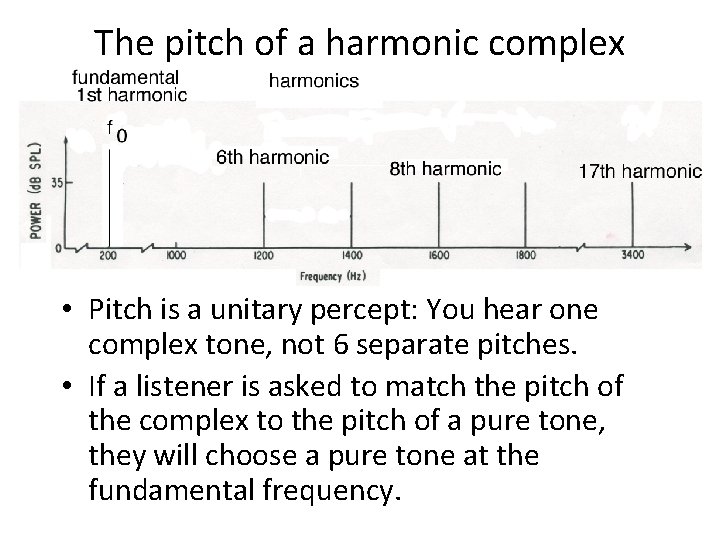 The pitch of a harmonic complex

fundamental
1st harmonic

harmonics

$f_0$

6th harmonic

8th harmonic

17th harmonic

POWER (dB SPL)

35

0

200

1000

1200

1400

1600

1800

3400

Frequency (Hz)

• Pitch is a unitary percept: You hear one complex tone, not 6 separate pitches.

• If a listener is asked to match the pitch of the complex to the pitch of a pure tone, they will choose a pure tone at the fundamental frequency.